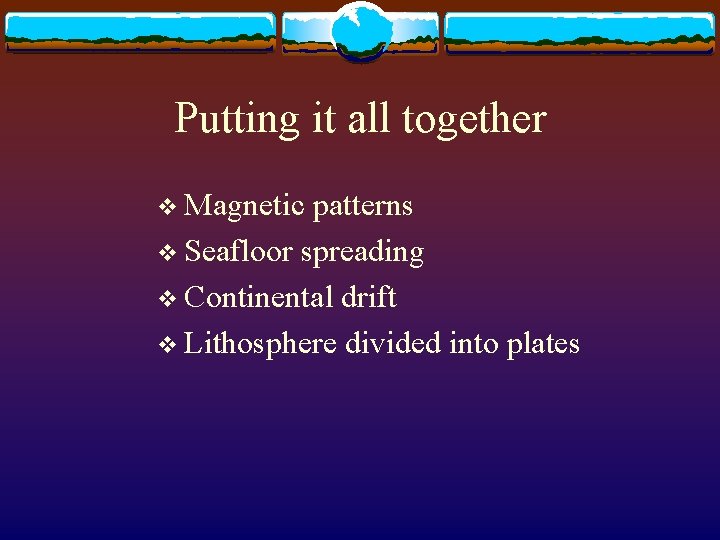 Putting it all together

❖ Magnetic patterns
❖ Seafloor spreading
❖ Continental drift
❖ Lithosphere divided into plates